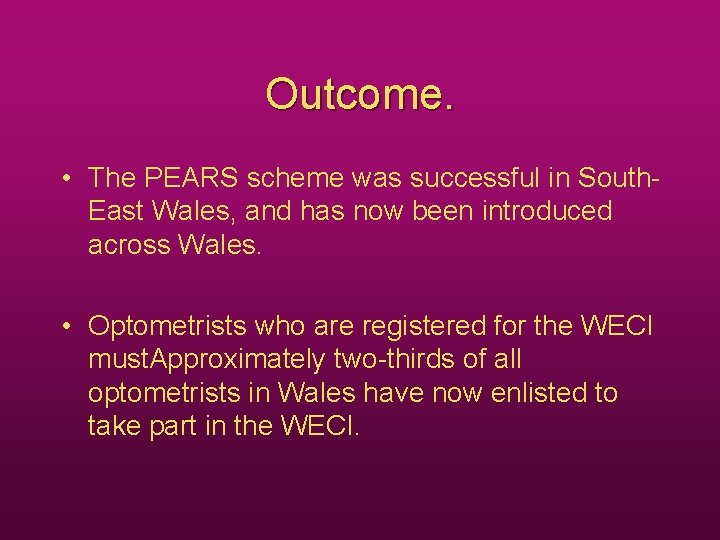 Outcome.

• The PEARS scheme was successful in South-East Wales, and has now been introduced across Wales.

• Optometrists who are registered for the WECI mustApproximately two-thirds of all optometrists in Wales have now enlisted to take part in the WECI.